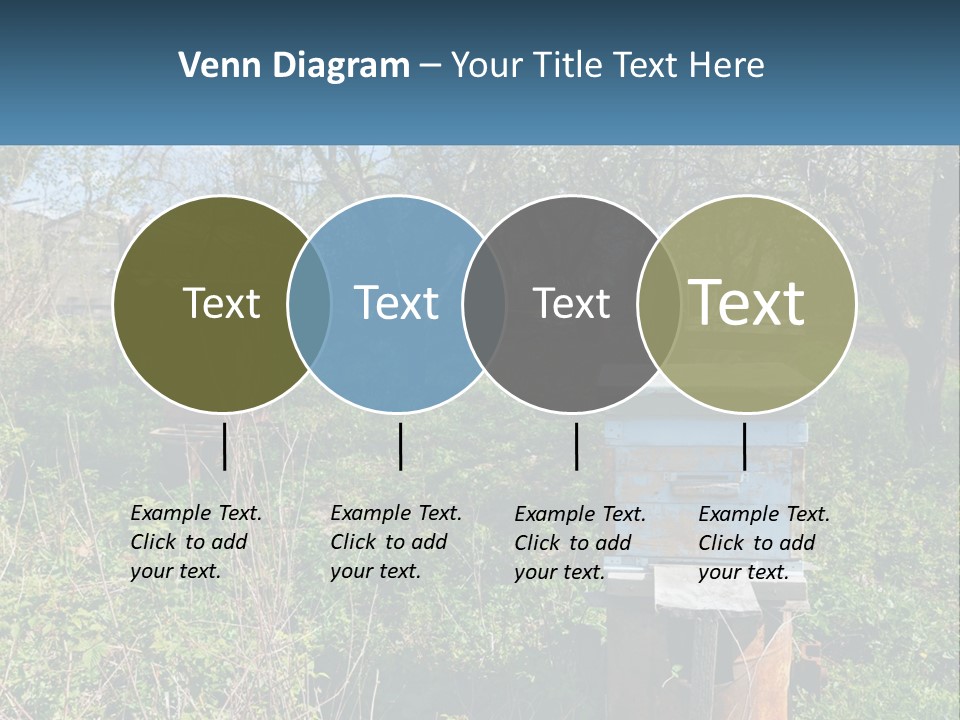 Venn Diagram – Your Title Text Here

Text

Text

Text

Text

Example Text. Click to add your text.

Example Text. Click to add your text.

Example Text. Click to add your text.

Example Text. Click to add your text.